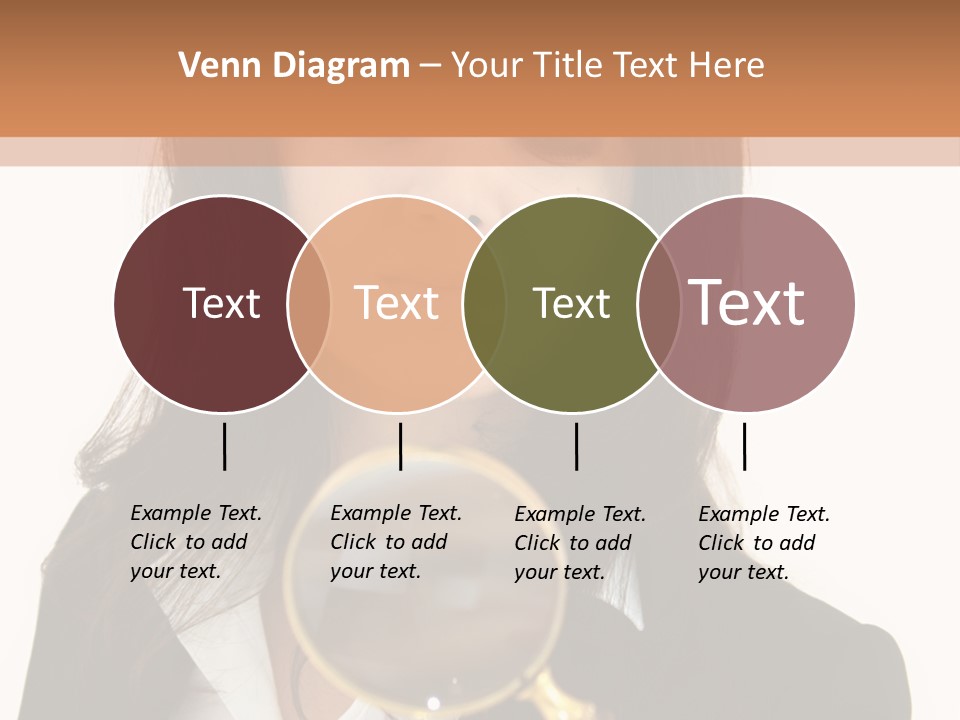 Venn Diagram – Your Title Text Here

Text

Text

Text

Text

Example Text. Click to add your text.

Example Text. Click to add your text.

Example Text. Click to add your text.

Example Text. Click to add your text.